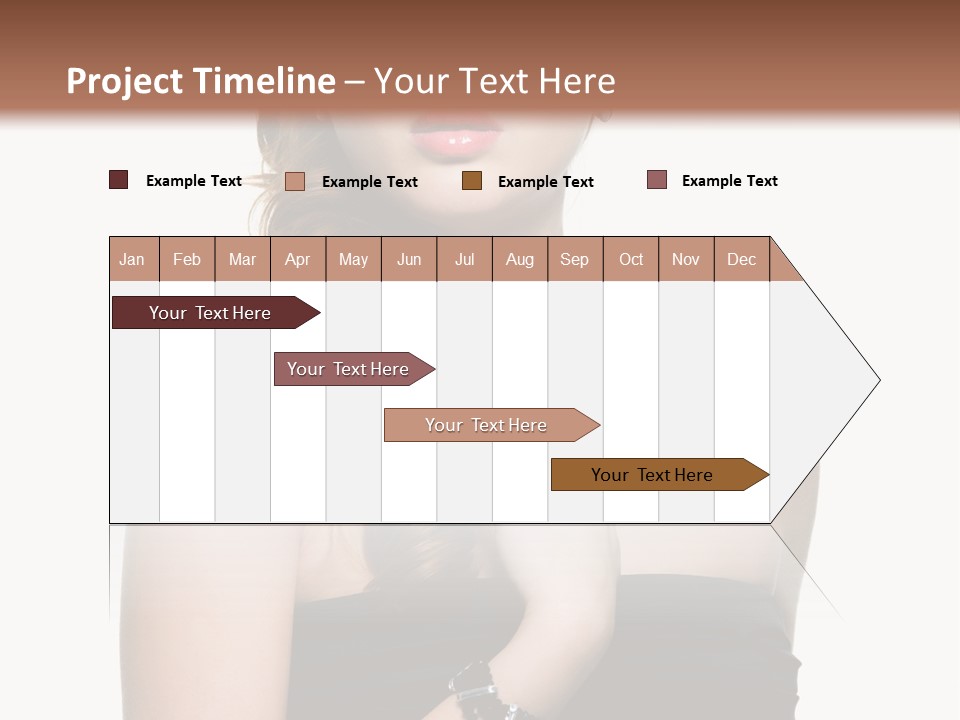 Project Timeline – Your Text Here

Example Text Example Text Example Text Example Text

| Jan | Feb | Mar | Apr | May | Jun | Jul | Aug | Sep | Oct | Nov | Dec |
|---|---|---|---|---|---|---|---|---|---|---|---|

Your Text Here

Your Text Here

Your Text Here

Your Text Here